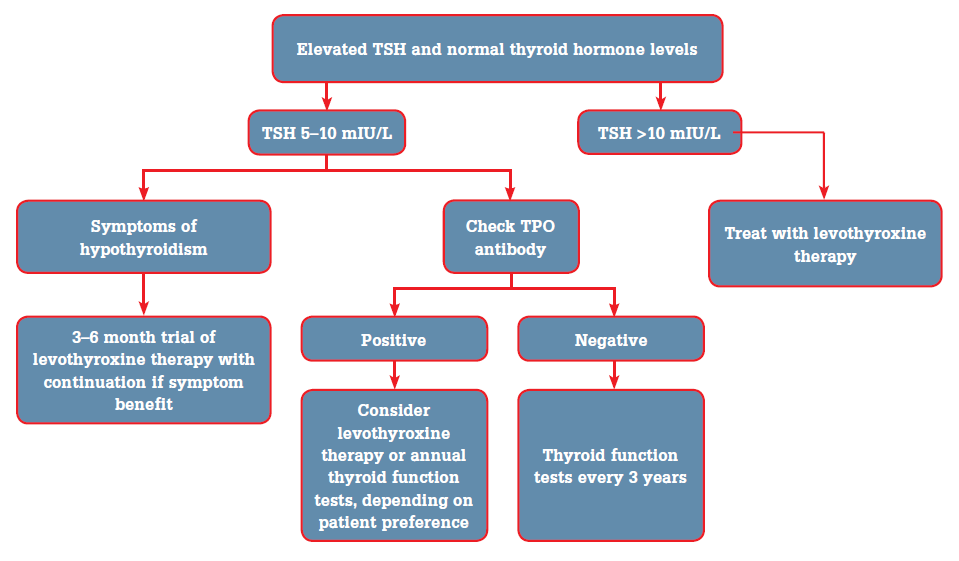 Elevated TSH and normal thyroid hormone levels

TSH 5–10 mIU/L

TSH >10 mIU/L

Symptoms of hypothyroidism

Check TPO antibody

Treat with levothyroxine therapy

3–6 month trial of levothyroxine therapy with continuation if symptom benefit

Positive

Negative

Consider levothyroxine therapy or annual thyroid function tests, depending on patient preference

Thyroid function tests every 3 years